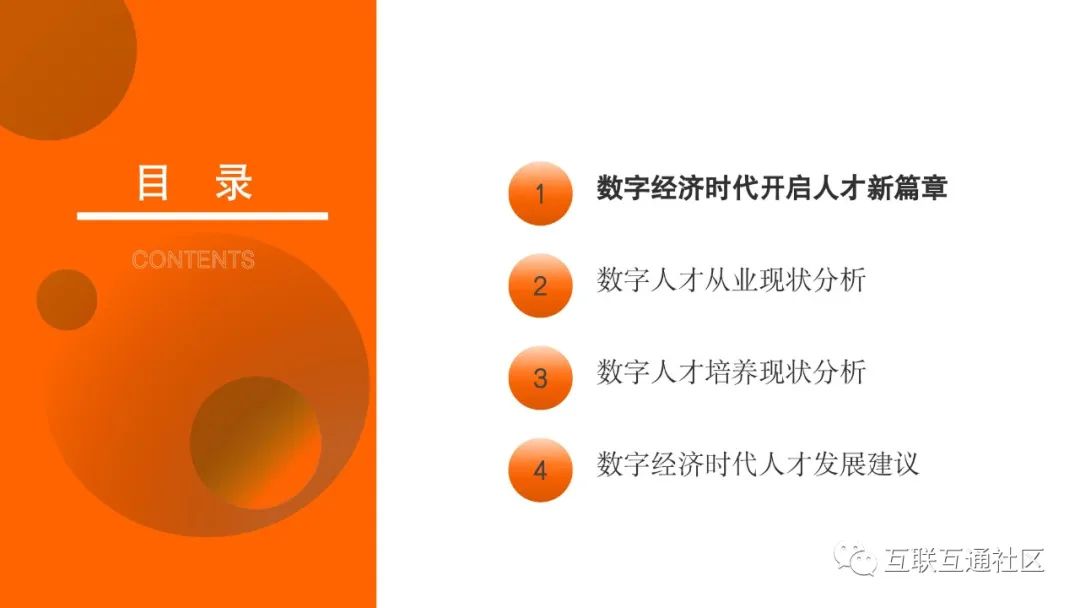 目 录

CONTENTS

1 数字经济时代开启人才新篇章

2 数字人才从业现状分析

3 数字人才培养现状分析

4 数字经济时代人才发展建议

互联互通社区